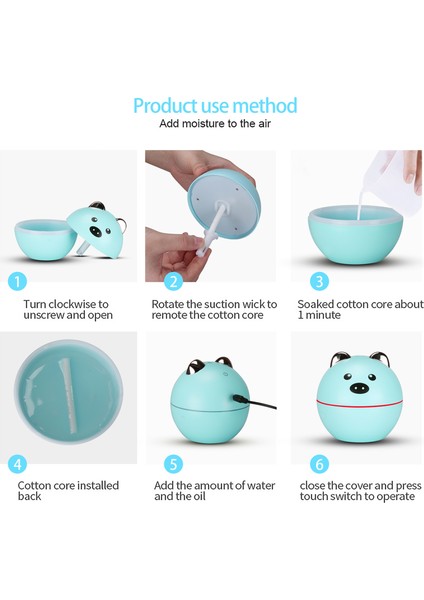 Product use method
Add moisture to the air

1
Turn clockwise to unscrew and open

2
Rotate the suction wick to remote the cotton core

3
Soaked cotton core about 1 minute

4
Cotton core installed back

5
Add the amount of water and the oil

6
close the cover and press touch switch to operate